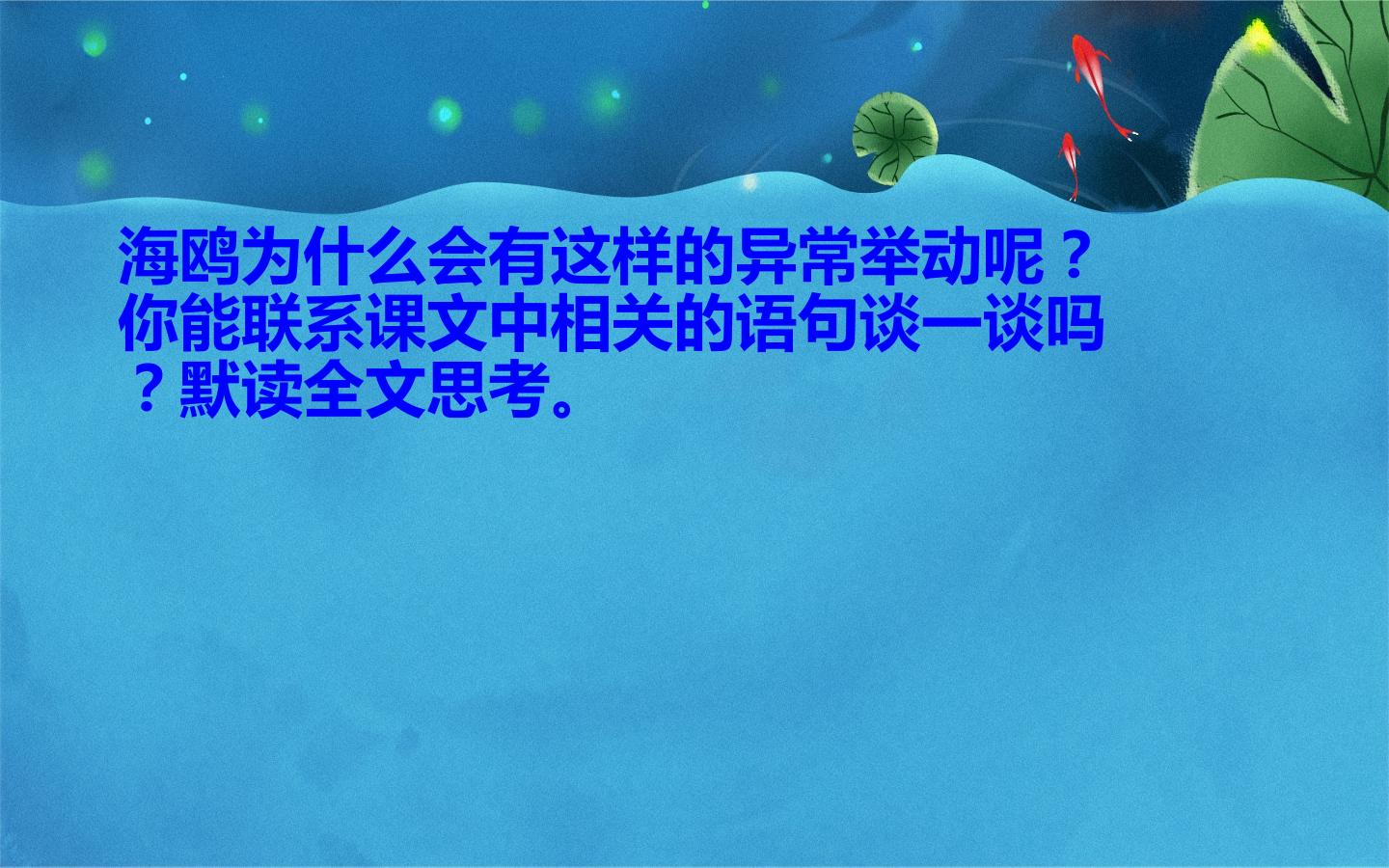 海鸥为什么会有这样的异常举动呢？你能联系课文中相关的语句谈一谈吗？默读全文思考。